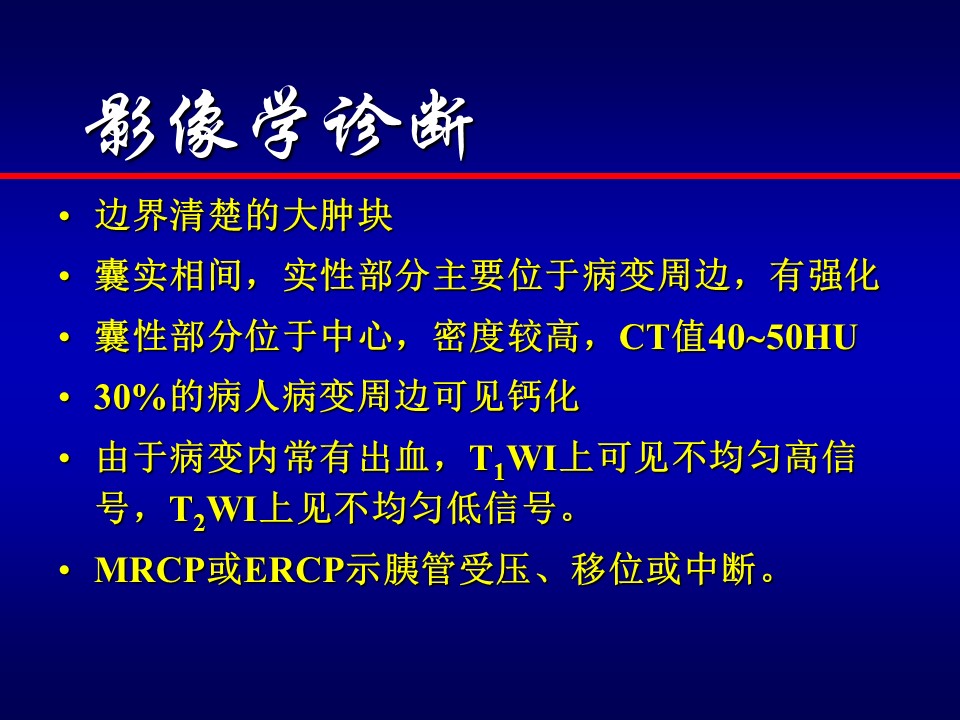 影像学诊断

• 边界清楚的大肿块
• 囊实相间，实性部分主要位于病变周边，有强化
• 囊性部分位于中心，密度较高，CT值40~50HU
• 30%的病人病变周边可见钙化
• 由于病变内常有出血，$T_1$WI上可见不均匀高信号，$T_2$WI上见不均匀低信号。
• MRCP或ERCP示胰管受压、移位或中断。